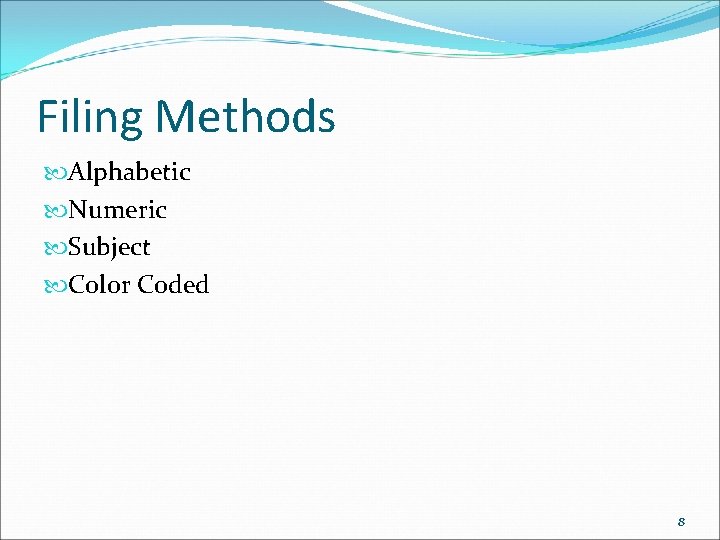 Filing Methods

Alphabetic
Numeric
Subject
Color Coded

8